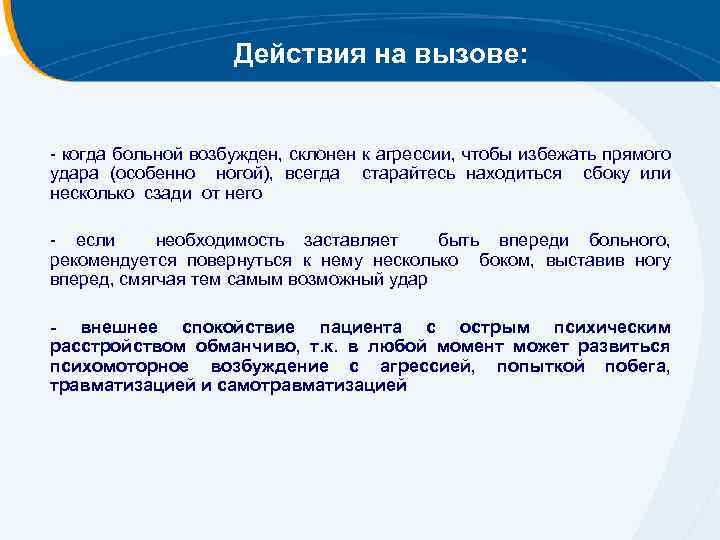 Действия на вызове:

- когда больной возбужден, склонен к агрессии, чтобы избежать прямого удара (особенно ногой), всегда старайтесь находиться сбоку или несколько сзади от него

- если необходимость заставляет быть впереди больного, рекомендуется повернуться к нему несколько боком, выставив ногу вперед, смягчая тем самым возможный удар

- внешнее спокойствие пациента с острым психическим расстройством обманчиво, т.к. в любой момент может развиться психомоторное возбуждение с агрессией, попыткой побега, травматизацией и самотравматизацией